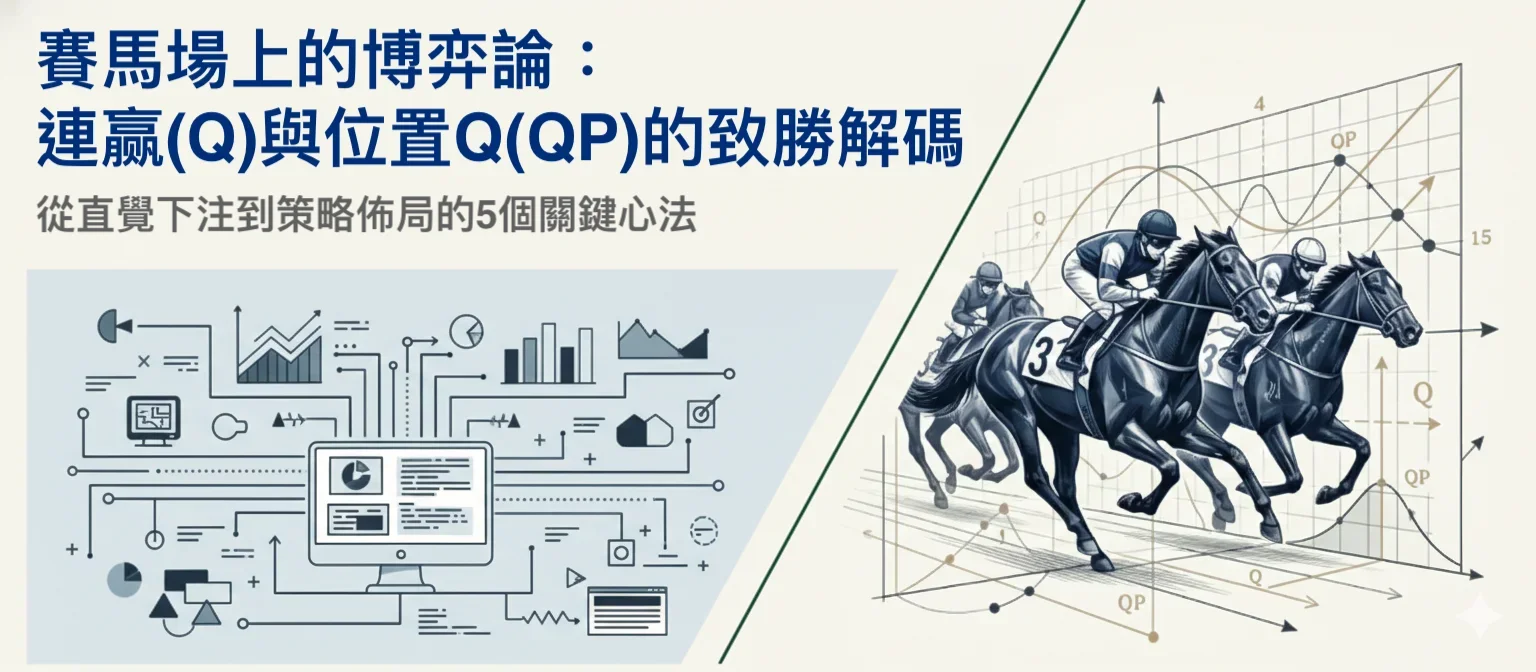 賽馬場上的博弈論：
連贏(Q)與位置Q(QP)的致勝解碼

從直覺下注到策略佈局的5個關鍵心法

4
QP
Q
15
3
3
Q
QP
Q
QP